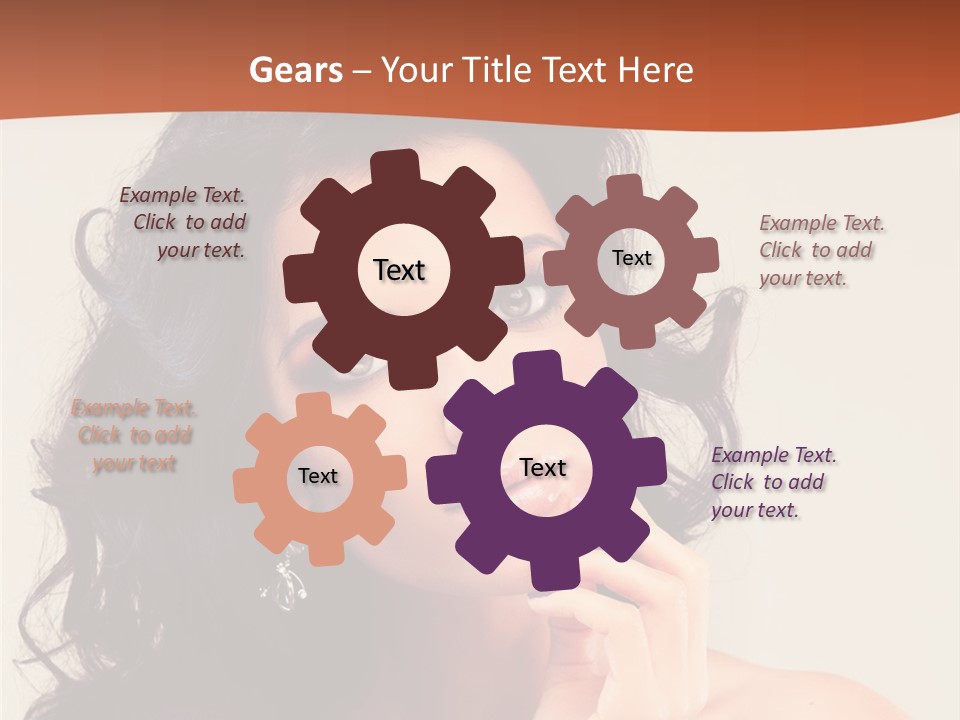 Gears – Your Title Text Here

Example Text. Click to add your text.

Text

Text

Example Text. Click to add your text.

Example Text. Click to add your text

Text

Text

Example Text. Click to add your text.